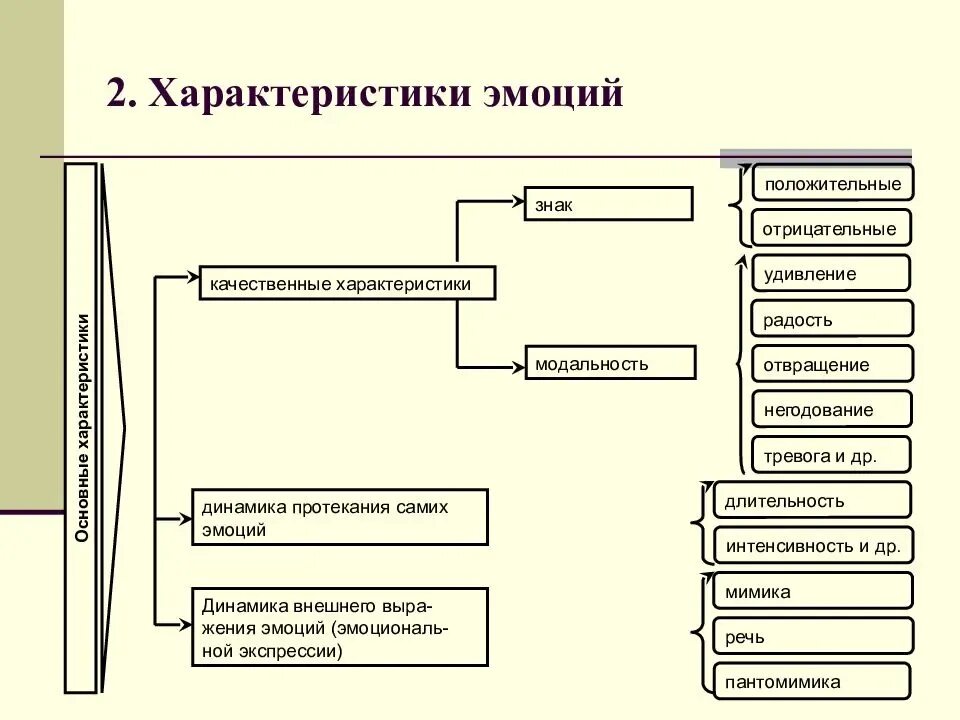 2. Характеристики эмоций

Основные характеристики

качественные характеристики

знак

положительные

отрицательные

модальность

удивление

радость

отвращение

негодование

тревога и др.

динамика протекания самих эмоций

длительность

интенсивность и др.

Динамика внешнего выражения эмоций (эмоциональной экспрессии)

мимика

речь

пантомимика